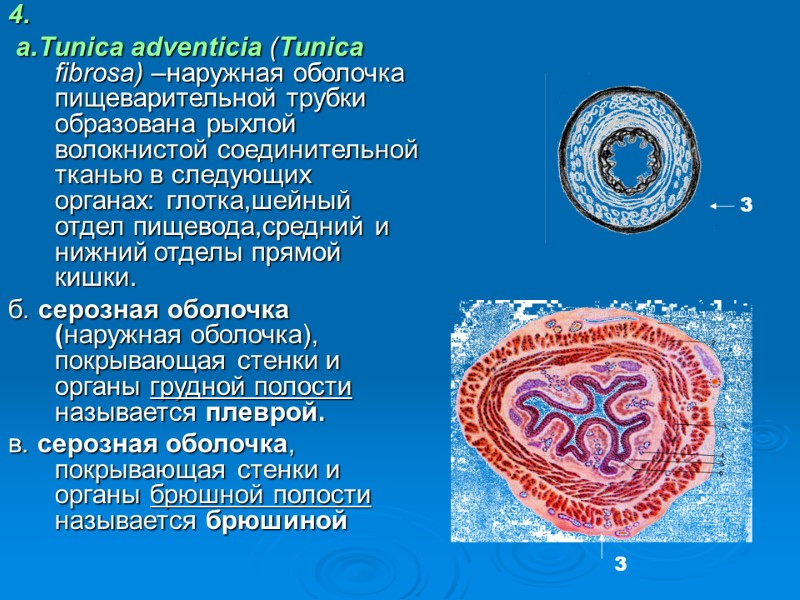 4.

а.Tunica adventicia (Tunica fibrosa) –наружная оболочка пищеварительной трубки образована рыхлой волокнистой соединительной тканью в следующих органах: глотка,шейный отдел пищевода,средний и нижний отделы прямой кишки.

б. серозная оболочка (наружная оболочка), покрывающая стенки и органы грудной полости называется плеврой.

в. серозная оболочка, покрывающая стенки и органы брюшной полости называется брюшиной

3

3